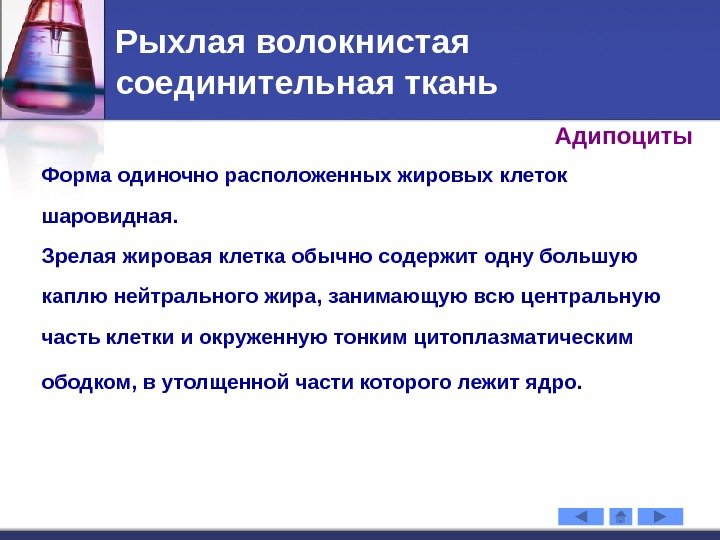 Рыхлая волокнистая соединительная ткань

Адипоциты

Форма одиночно расположенных жировых клеток шаровидная.

Зрелая жировая клетка обычно содержит одну большую каплю нейтрального жира, занимающую всю центральную часть клетки и окруженную тонким цитоплазматическим ободком, в утолщенной части которого лежит ядро.